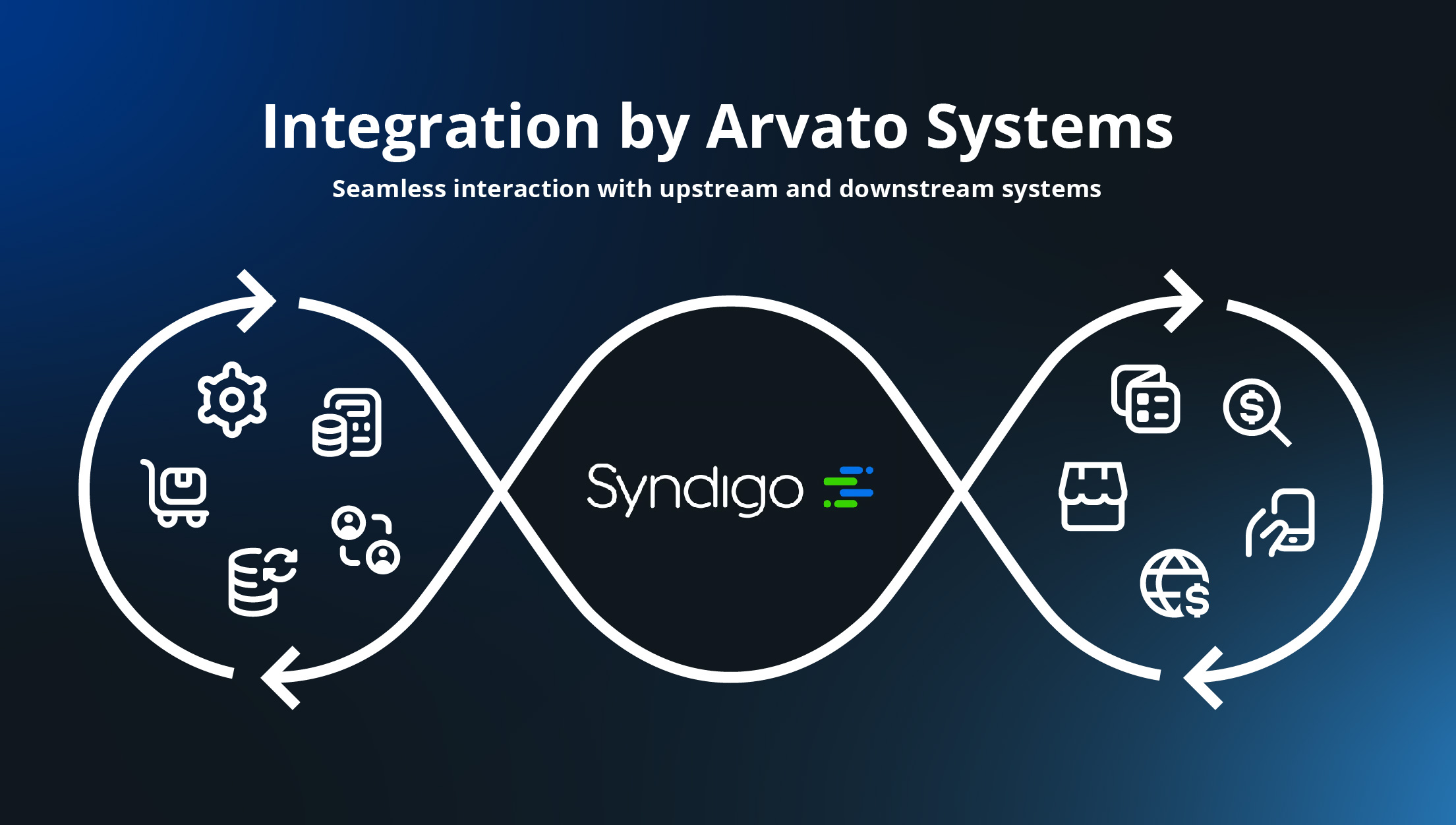 Integration by Arvato Systems

Seamless interaction with upstream and downstream systems

Syndigo